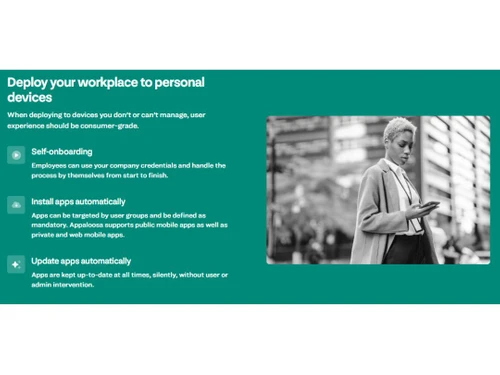 Deploy your workplace to personal devices

When deploying to devices you don't or can't manage, user experience should be consumer-grade.

Self-onboarding

Employees can use your company credentials and handle the process by themselves from start to finish.

Install apps automatically

Apps can be targeted by user groups and be defined as mandatory. Appaloosa supports public mobile apps as well as private and web mobile apps.

Update apps automatically

Apps are kept up-to-date at all times, silently, without user or admin intervention.